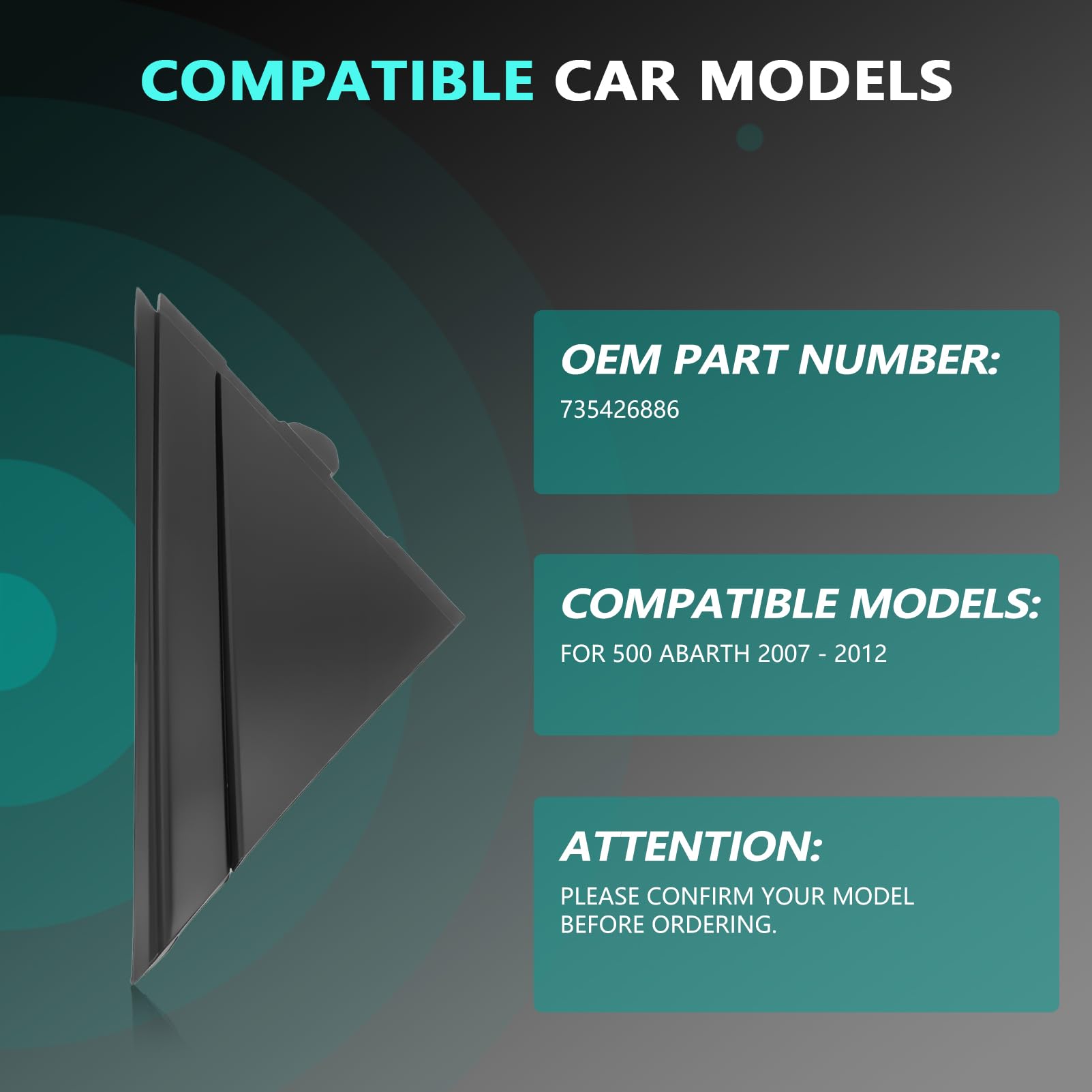 COMPATIBLE CAR MODELS

OEM PART NUMBER:
735426886

COMPATIBLE MODELS:
FOR 500 ABARTH 2007 - 2012

ATTENTION:
PLEASE CONFIRM YOUR MODEL BEFORE ORDERING.